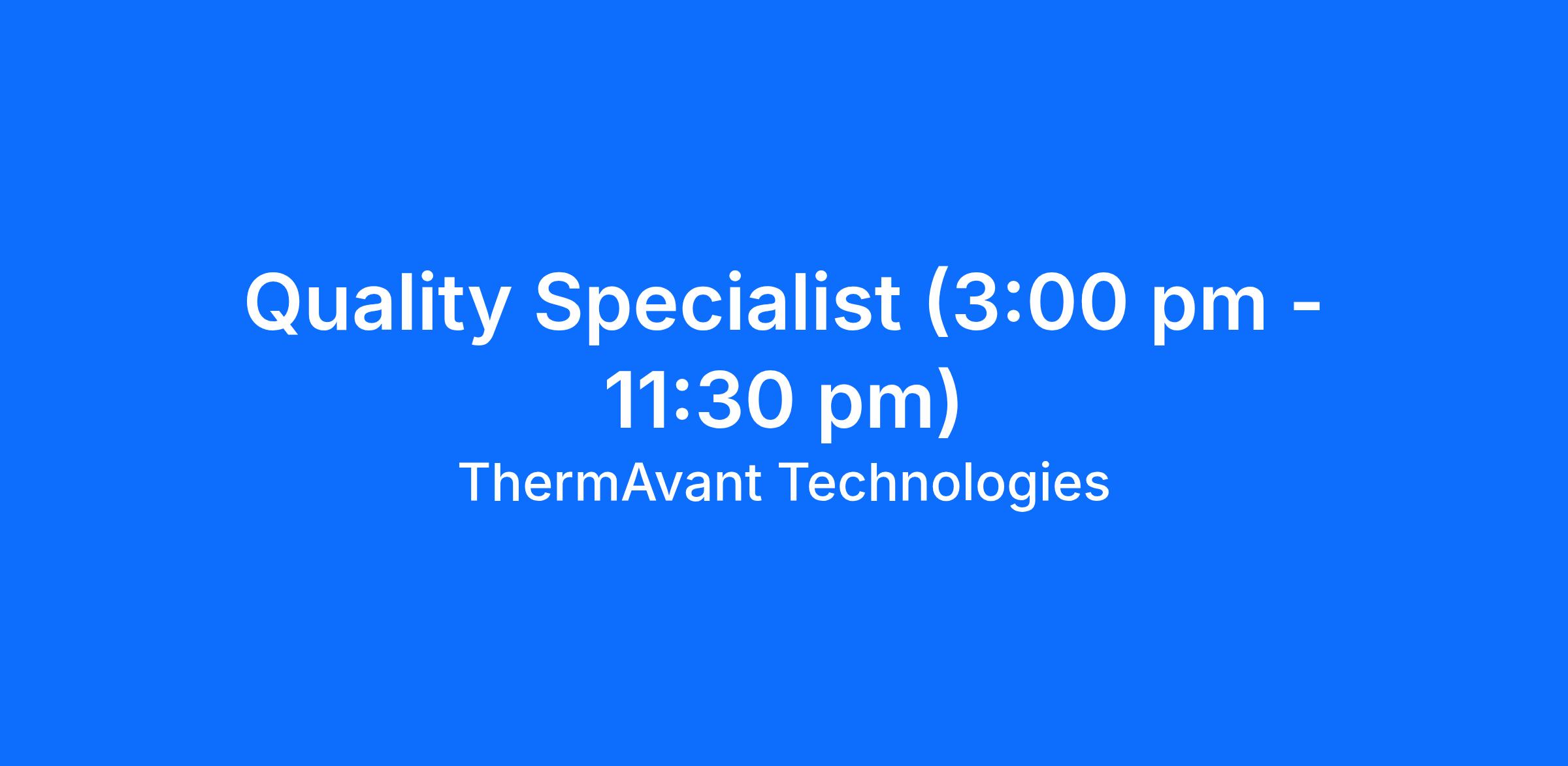 Quality Specialist (3:00 pm - 11:30 pm)

ThermAvant Technologies